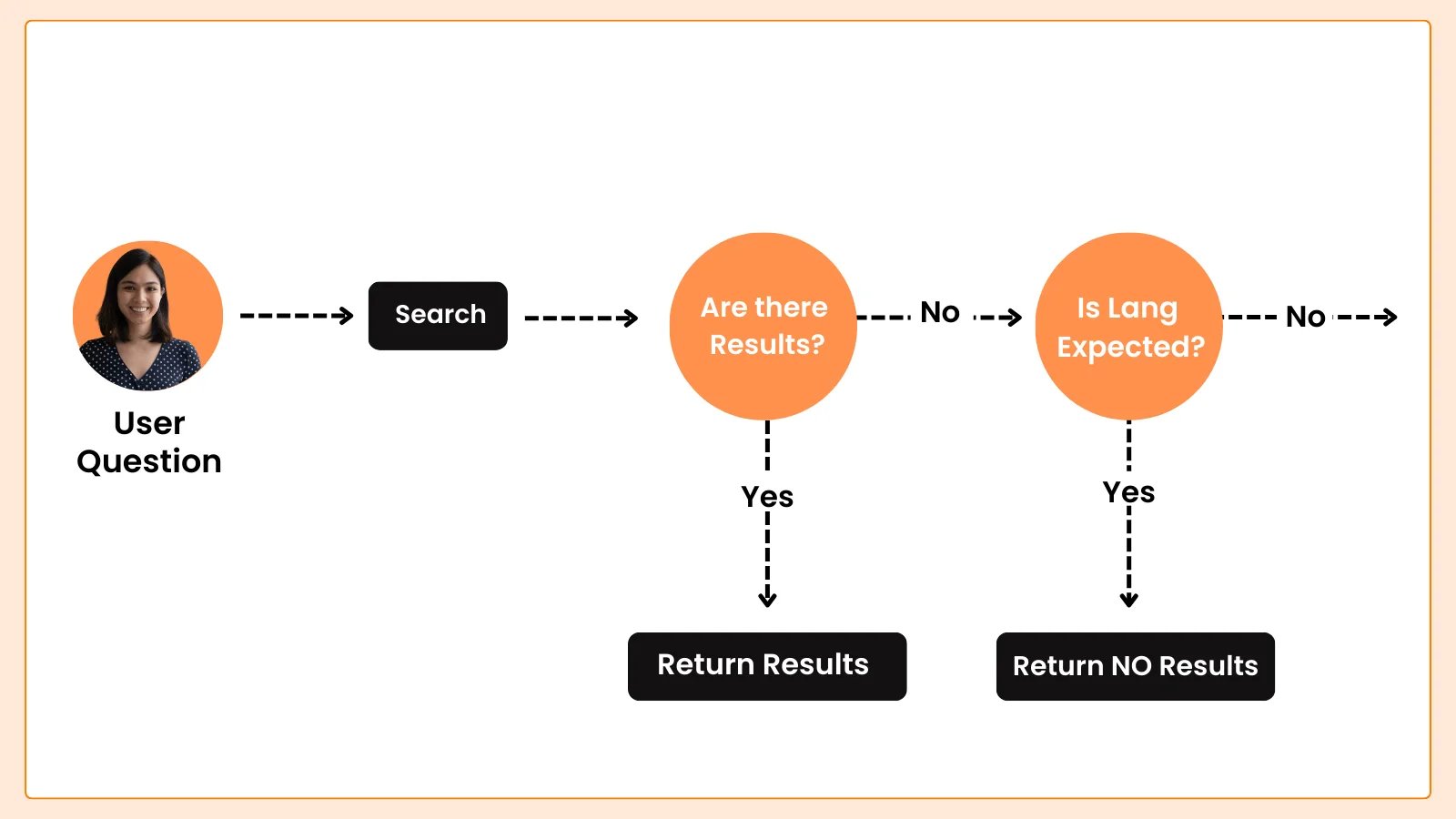 User Question

Search

Are there Results?

No

Is Lang Expected?

No

Yes

Yes

Return Results

Return NO Results